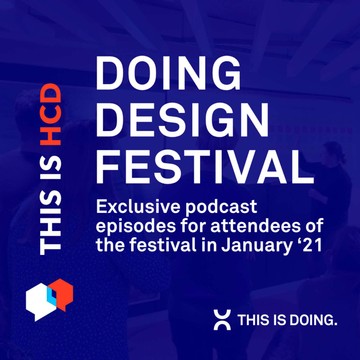 THIS IS HCD

DOING DESIGN FESTIVAL

Exclusive podcast episodes for attendees of the festival in January ‘21

THIS IS DOING.